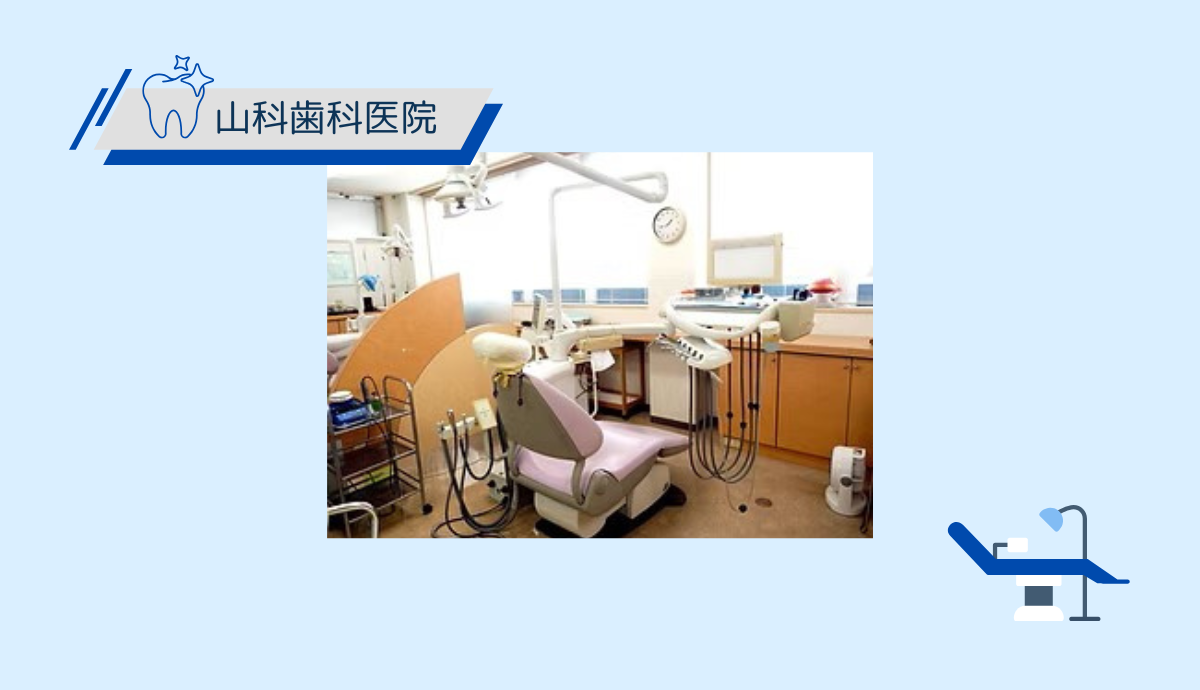 山科歯科医院